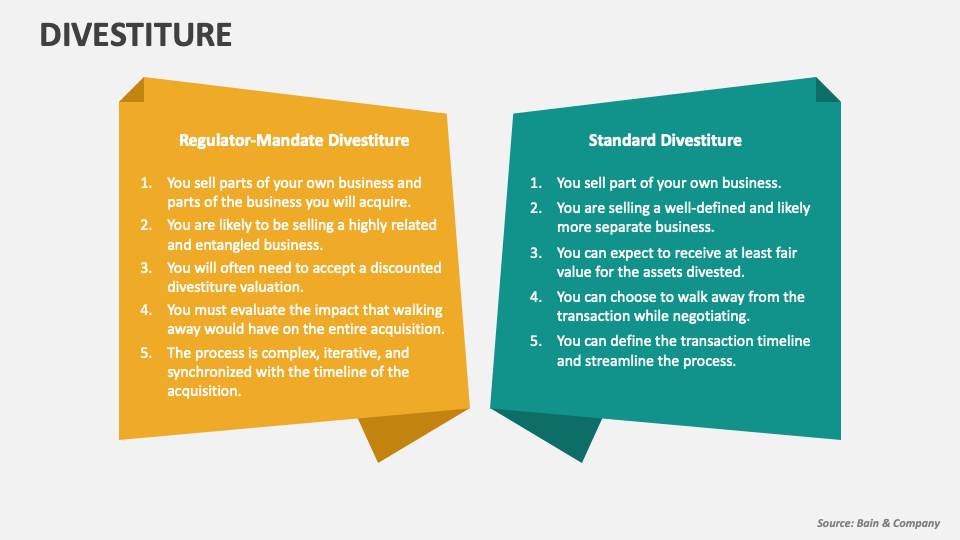 DIVESTITURE

Regulator-Mandate Divestiture

1. You sell parts of your own business and parts of the business you will acquire.
2. You are likely to be selling a highly related and entangled business.
3. You will often need to accept a discounted divestiture valuation.
4. You must evaluate the impact that walking away would have on the entire acquisition.
5. The process is complex, iterative, and synchronized with the timeline of the acquisition.

Standard Divestiture

1. You sell part of your own business.
2. You are selling a well-defined and likely more separate business.
3. You can expect to receive at least fair value for the assets divested.
4. You can choose to walk away from the transaction while negotiating.
5. You can define the transaction timeline and streamline the process.

Source: Bain & Company